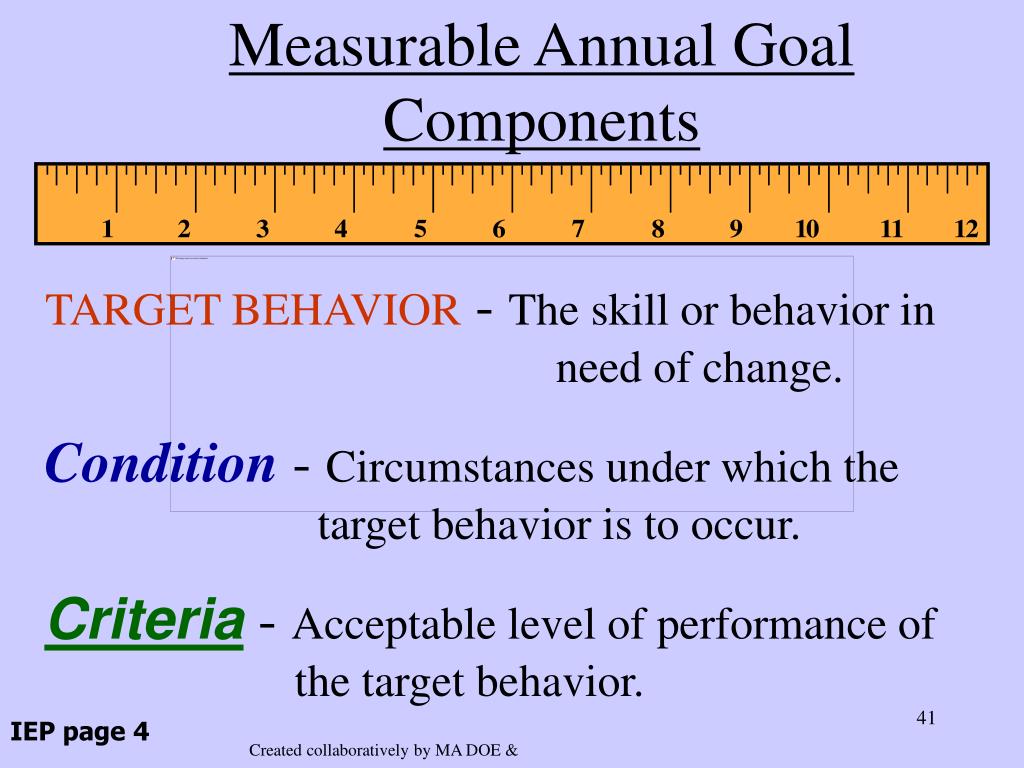 Measurable Annual Goal Components

1 2 3 4 5 6 7 8 9 10 11 12

TARGET BEHAVIOR - The skill or behavior in need of change.

Condition - Circumstances under which the target behavior is to occur.

Criteria - Acceptable level of performance of the target behavior.

41

IEP page 4

Created collaboratively by MA DOE &